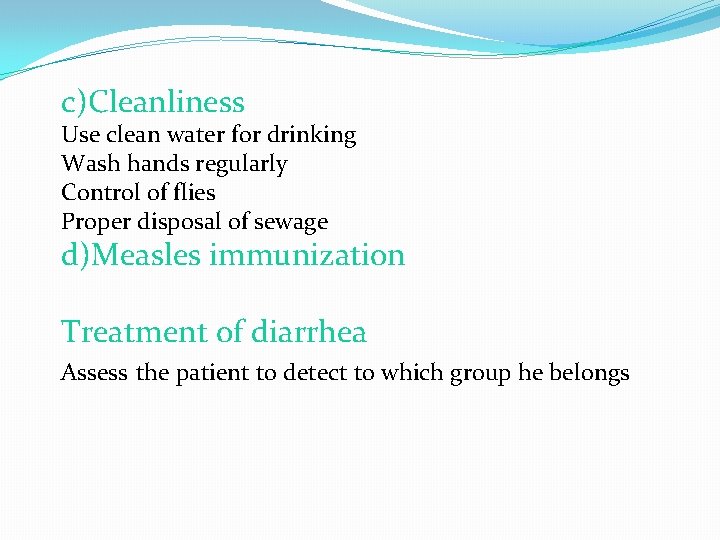 c)Cleanliness
Use clean water for drinking
Wash hands regularly
Control of flies
Proper disposal of sewage
d)Measles immunization

Treatment of diarrhea
Assess the patient to detect to which group he belongs